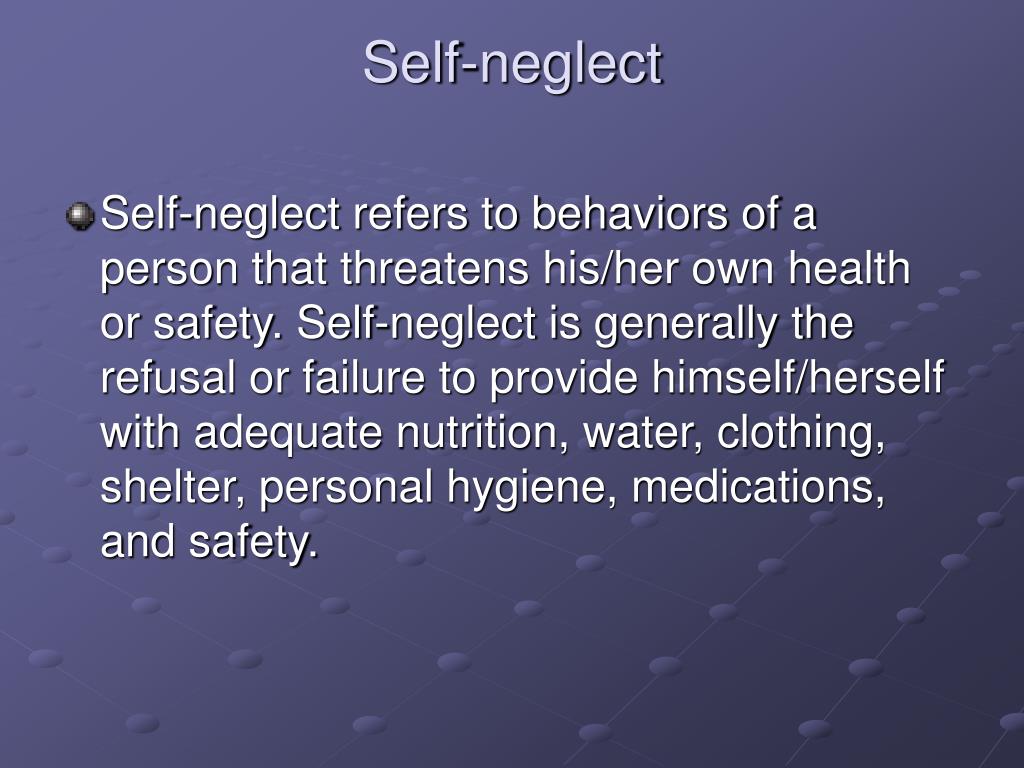 Self-neglect

Self-neglect refers to behaviors of a person that threatens his/her own health or safety. Self-neglect is generally the refusal or failure to provide himself/herself with adequate nutrition, water, clothing, shelter, personal hygiene, medications, and safety.